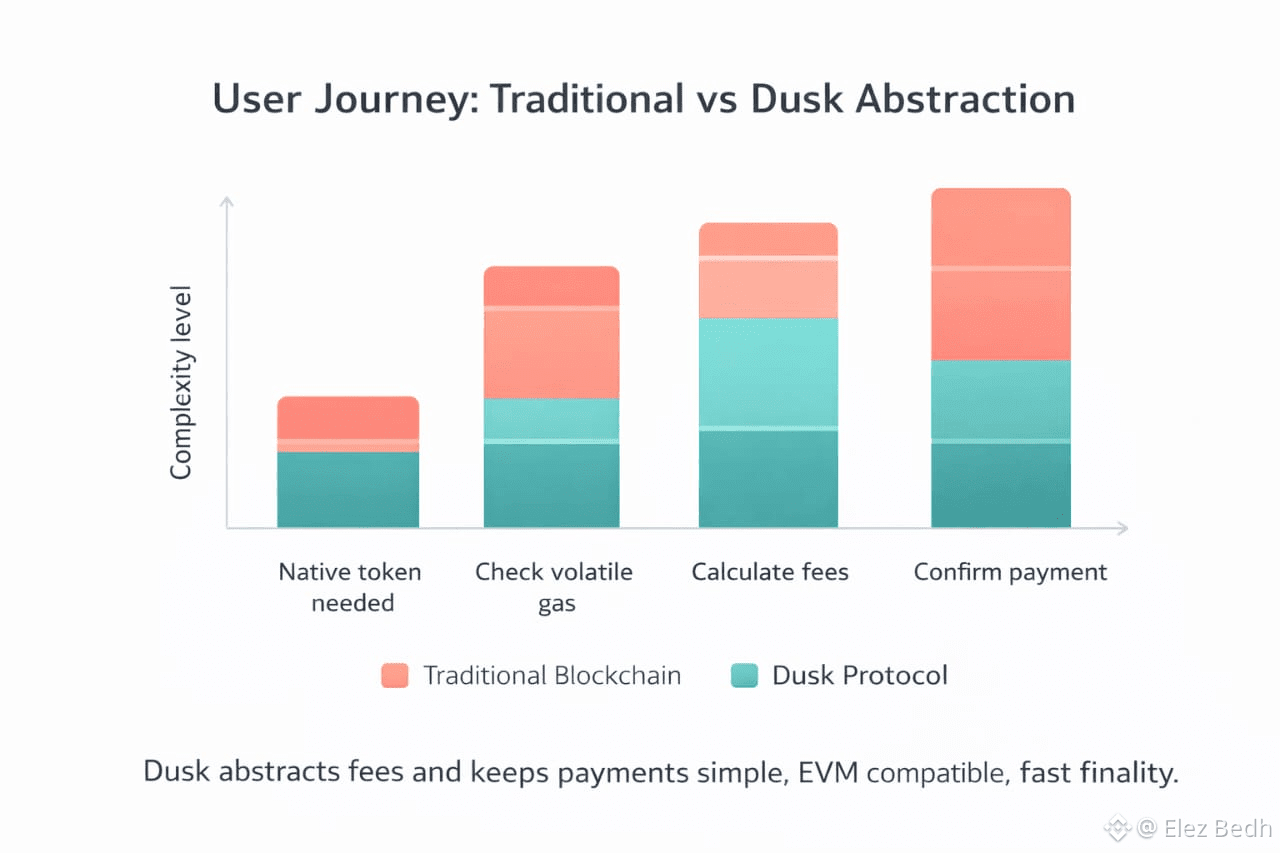 User Journey: Traditional vs Dusk Abstraction

Complexity level

Native token needed

Check volatile gas

Calculate fees

Confirm payment

Traditional Blockchain

Dusk Protocol

Dusk abstracts fees and keeps payments simple, EVM compatible, fast finality.

@ Elez Bedh